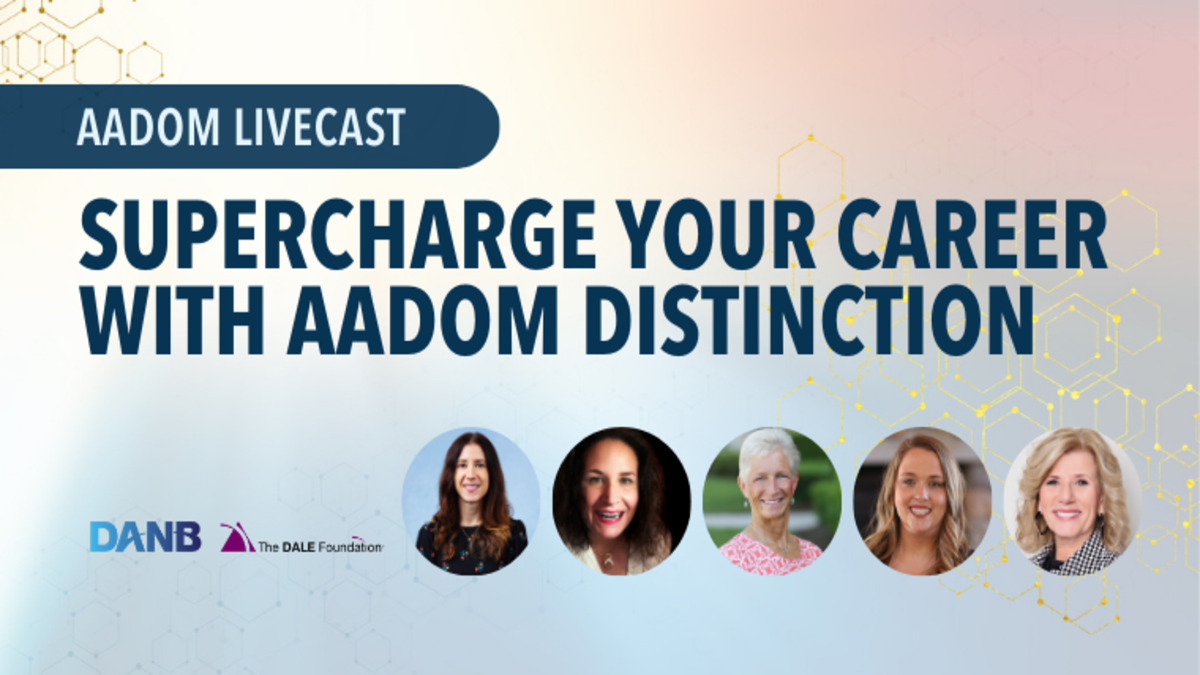 AADOM LIVECAST

SUPERCHARGE YOUR CAREER WITH AADOM DISTINCTION

DANB The DALE Foundation